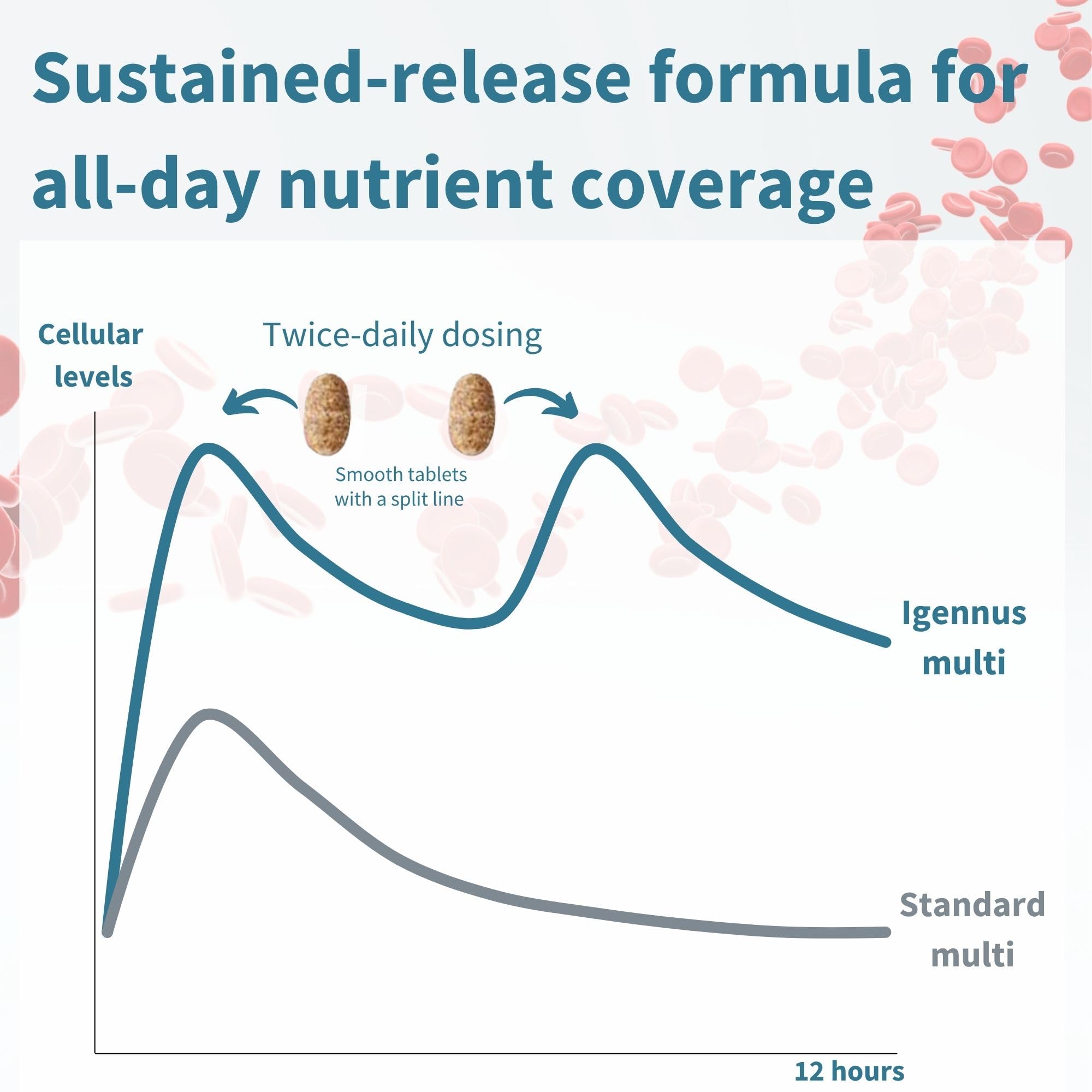 Sustained-release formula for all-day nutrient coverage

Cellular levels

Twice-daily dosing

Smooth tablets with a split line

Igennus multi

Standard multi

12 hours